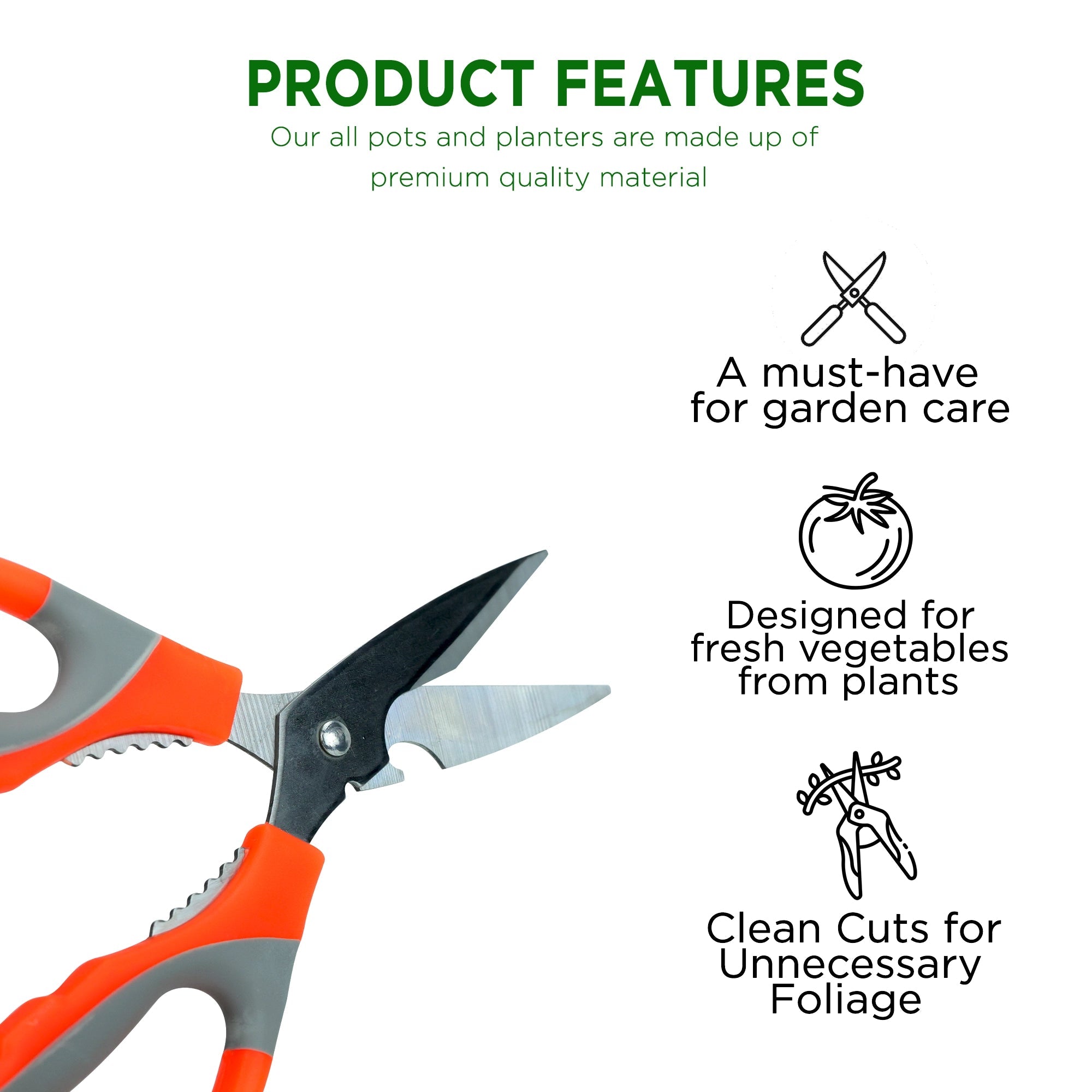 PRODUCT FEATURES

Our all pots and planters are made up of premium quality material

A must-have for garden care

Designed for fresh vegetables from plants

Clean Cuts for Unnecessary Foliage